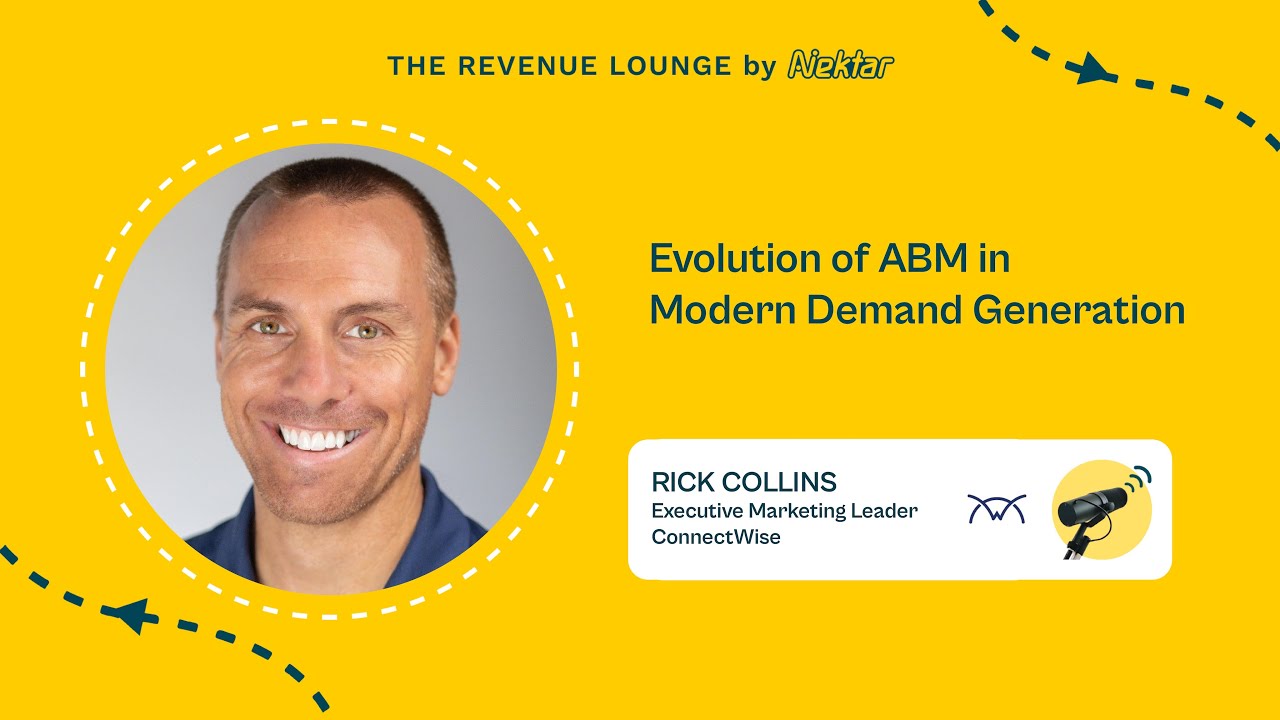 THE REVENUE LOUNGE by Nektar

Evolution of ABM in Modern Demand Generation

RICK COLLINS
Executive Marketing Leader
ConnectWise